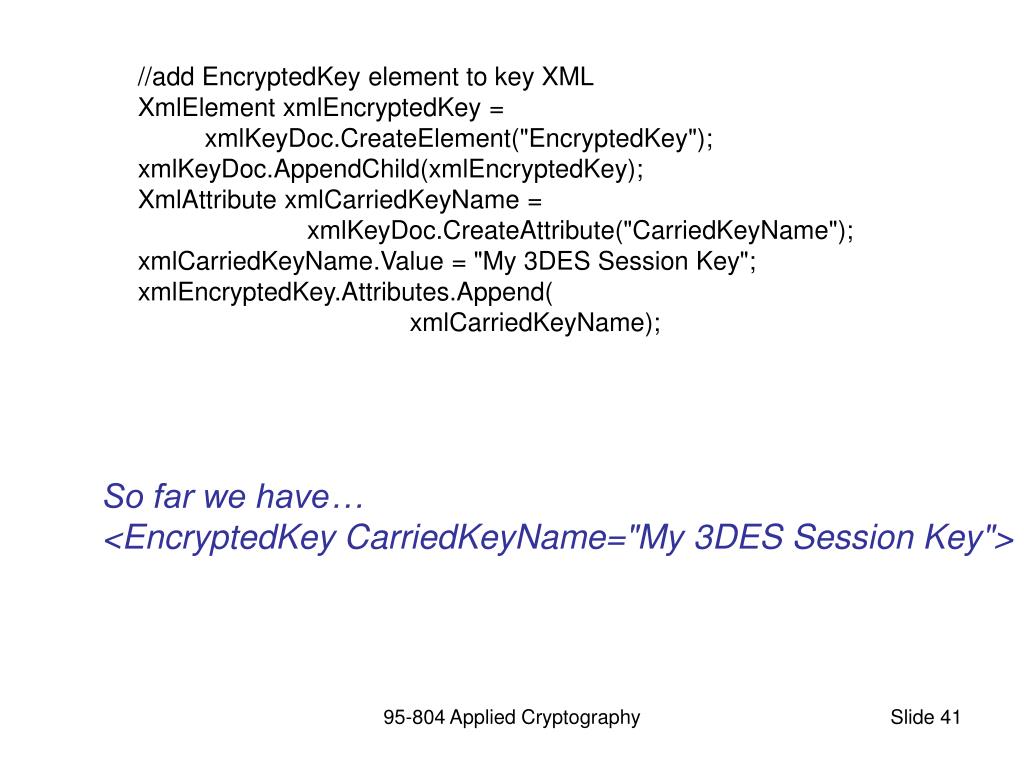 //add EncryptedKey element to key XML
XmlElement xmlEncryptedKey =
xmlKeyDoc.CreateElement("EncryptedKey");
xmlKeyDoc.AppendChild(xmlEncryptedKey);
XmlAttribute xmlCarriedKeyName =
xmlKeyDoc.CreateAttribute("CarriedKeyName");
xmlCarriedKeyName.Value = "My 3DES Session Key";
xmlEncryptedKey.Attributes.Append(
xmlCarriedKeyName);

So far we have…
<EncryptedKey CarriedKeyName="My 3DES Session Key">

95-804 Applied Cryptography

Slide 41